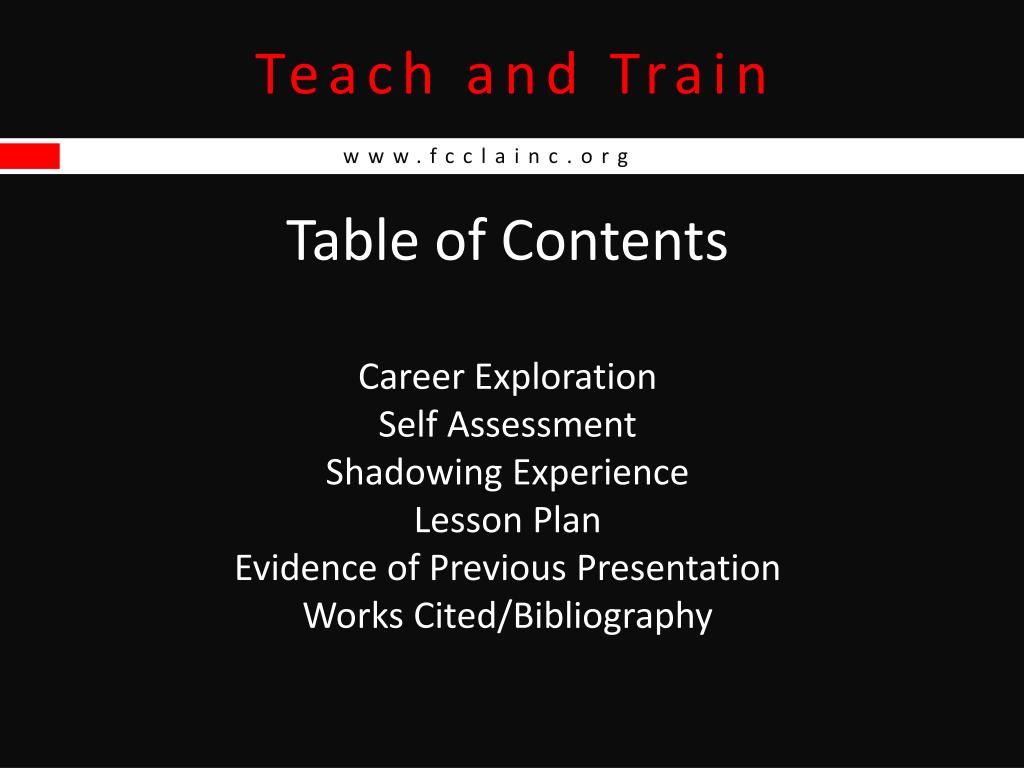 Teach and Train

www.fcclainc.org

Table of Contents

Career Exploration
Self Assessment
Shadowing Experience
Lesson Plan
Evidence of Previous Presentation
Works Cited/Bibliography